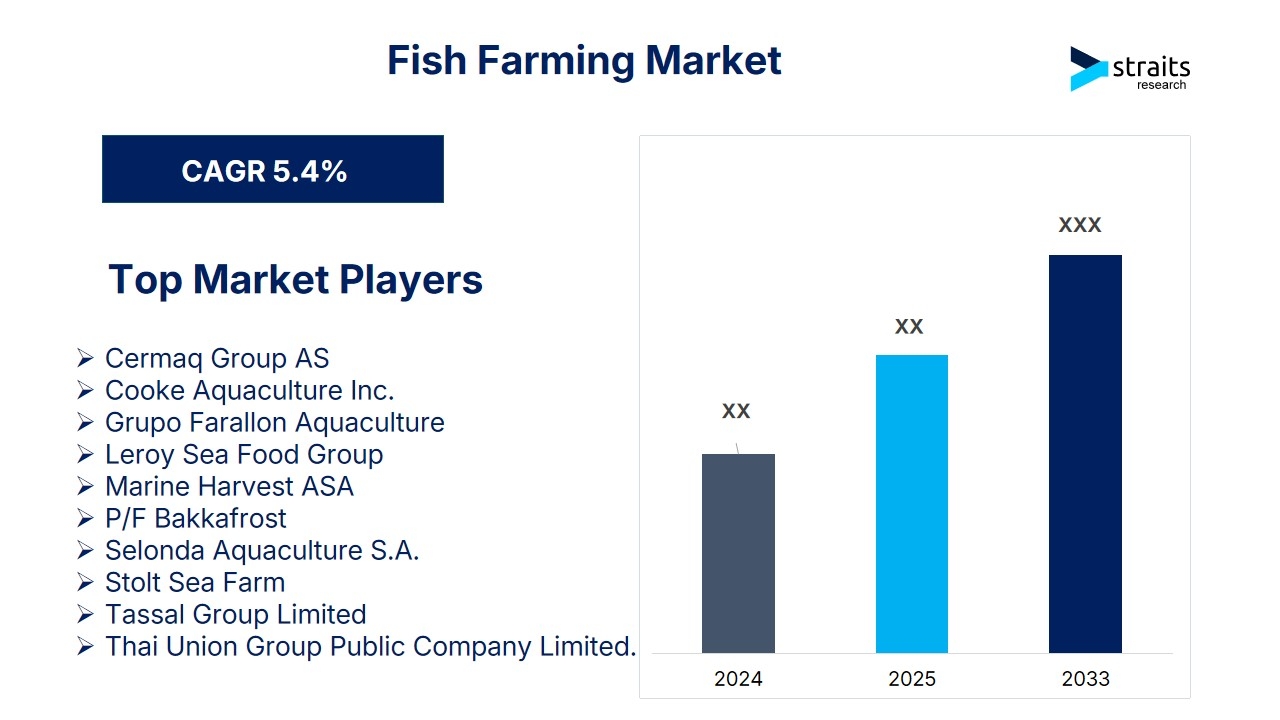 Fish Farming Market

straits research

CAGR 5.4%

Top Market Players

➢ Cermaq Group AS
➢ Cooke Aquaculture Inc.
➢ Grupo Farallon Aquaculture
➢ Leroy Sea Food Group
➢ Marine Harvest ASA
➢ P/F Bakkafrost
➢ Selonda Aquaculture S.A.
➢ Stolt Sea Farm
➢ Tassal Group Limited
➢ Thai Union Group Public Company Limited.

XX
XX
XXX

2024
2025
2033